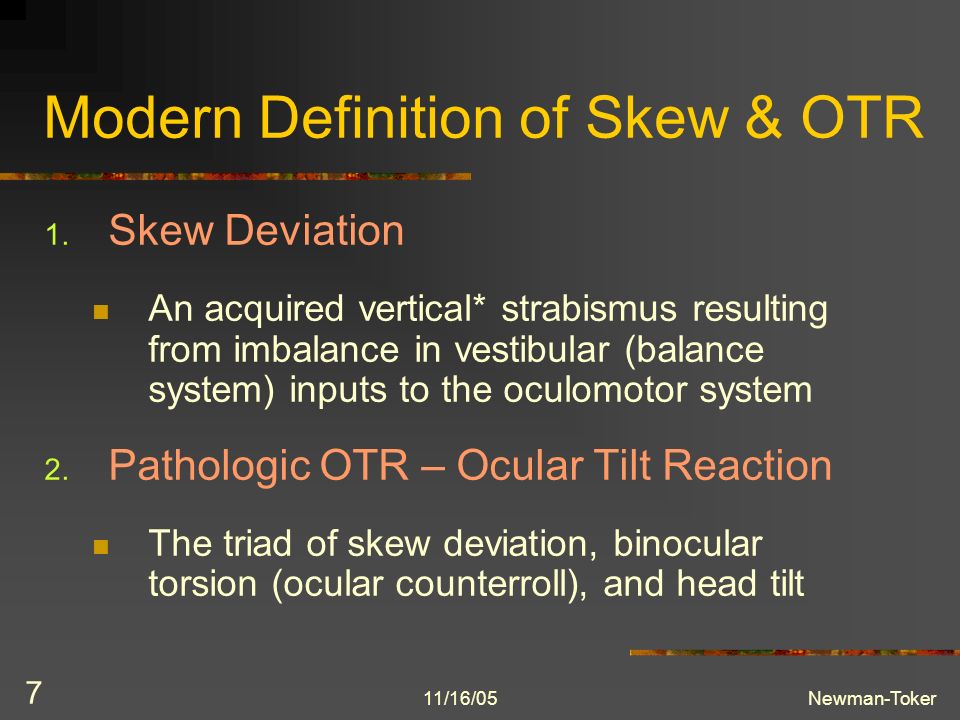 Modern Definition of Skew & OTR

1. Skew Deviation

An acquired vertical* strabismus resulting from imbalance in vestibular (balance system) inputs to the oculomotor system

2. Pathologic OTR – Ocular Tilt Reaction

The triad of skew deviation, binocular torsion (ocular counterroll), and head tilt

7

11/16/05

Newman-Toker